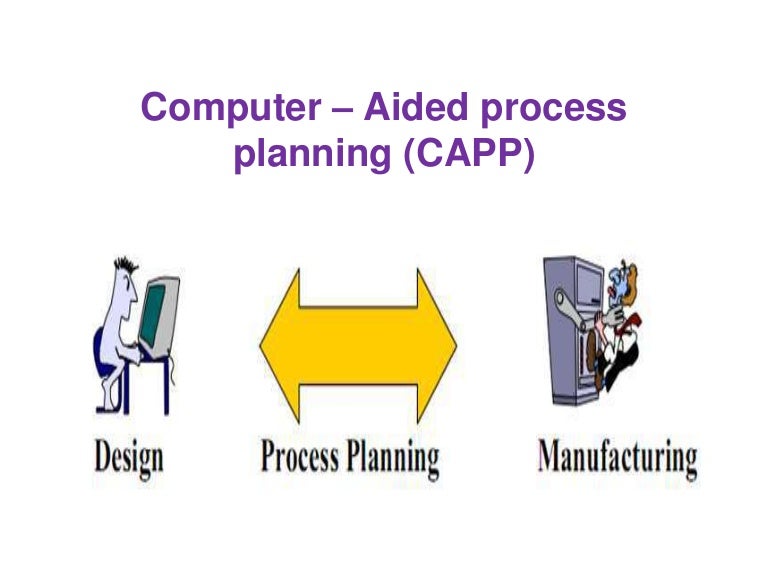 Computer – Aided process planning (CAPP)

Design

Process Planning

Manufacturing